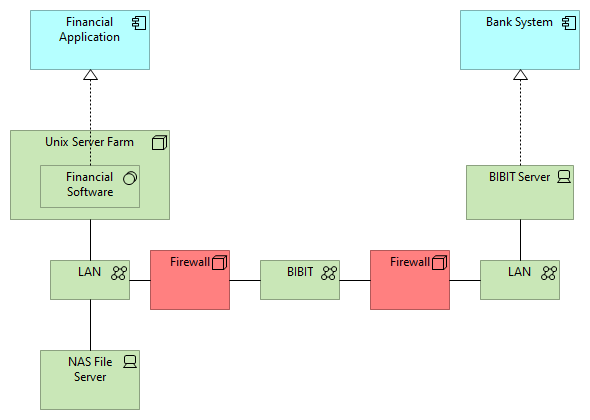 Financial Application

Bank System

Unix Server Farm

Financial Software

BIBIT Server

LAN

Firewall

BIBIT

Firewall

LAN

NAS File Server